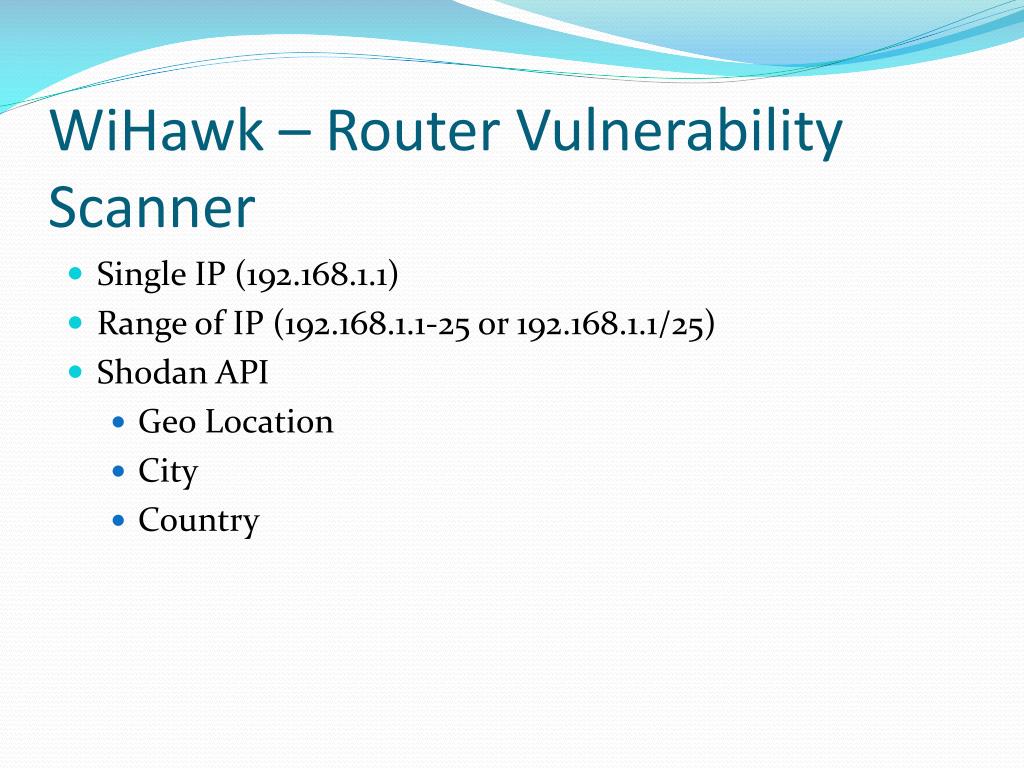 WiHawk – Router Vulnerability Scanner

- Single IP (192.168.1.1)
- Range of IP (192.168.1.1-25 or 192.168.1.1/25)
- Shodan API
  - Geo Location
  - City
  - Country